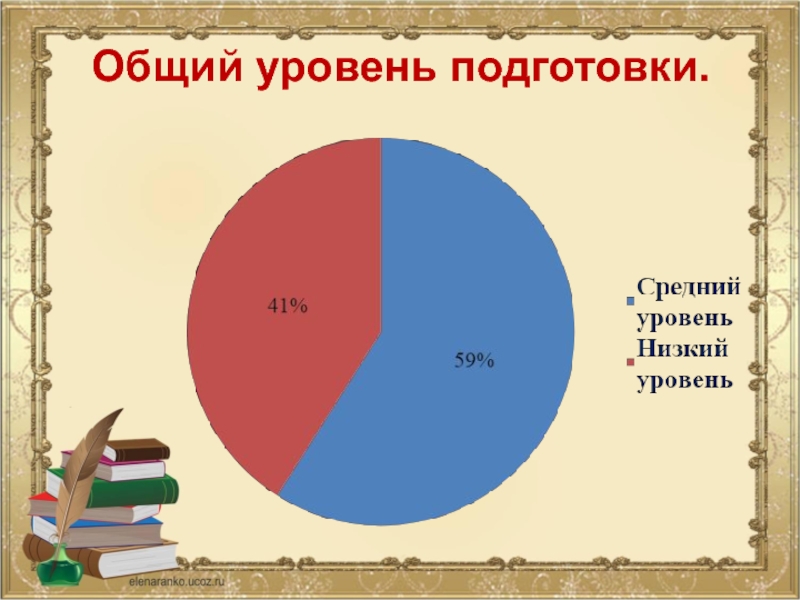 Общий уровень подготовки.

41%

59%

Средний уровень
Низкий уровень

elenaranko.ucoz.ru